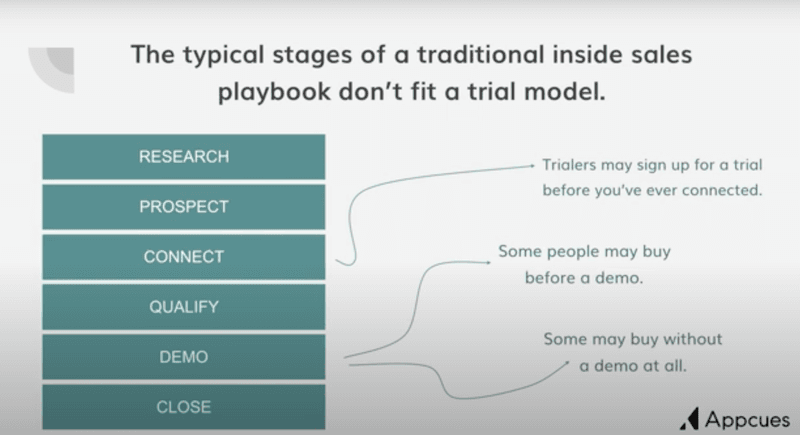 The typical stages of a traditional inside sales playbook don't fit a trial model.

RESEARCH

PROSPECT

CONNECT

QUALIFY

DEMO

CLOSE

Trialers may sign up for a trial before you've ever connected.

Some people may buy before a demo.

Some may buy without a demo at all.

Appcues